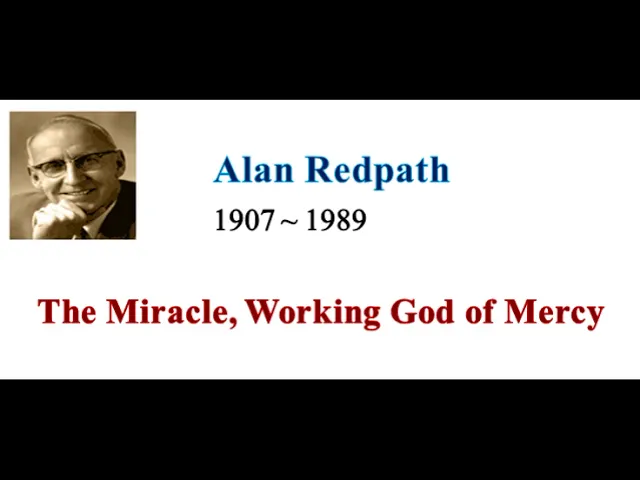 Alan Redpath
1907 ~ 1989

The Miracle, Working God of Mercy